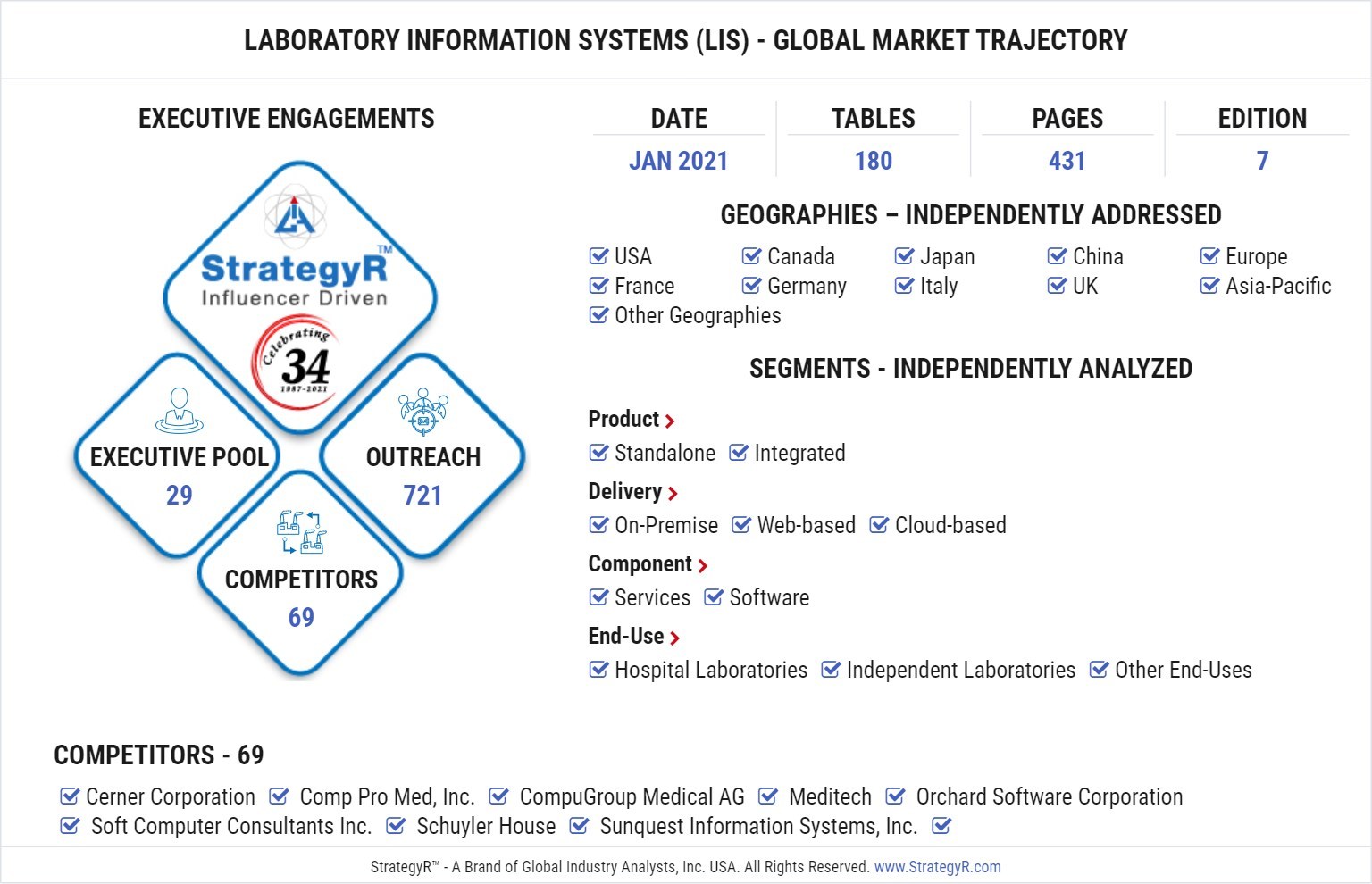 LABORATORY INFORMATION SYSTEMS (LIS) - GLOBAL MARKET TRAJECTORY

EXECUTIVE ENGAGEMENTS

StrategyR™
Influencer Driven

Celebrating 34
1987-2021

EXECUTIVE POOL
29

OUTREACH
721

COMPETITORS
69

| DATE | TABLES | PAGES | EDITION |
|---|---|---|---|
| JAN 2021 | 180 | 431 | 7 |

GEOGRAPHIES – INDEPENDENTLY ADDRESSED

USA Canada Japan China Europe
France Germany Italy UK Asia-Pacific
Other Geographies

SEGMENTS - INDEPENDENTLY ANALYZED

Product
Standalone Integrated

Delivery
On-Premise Web-based Cloud-based

Component
Services Software

End-Use
Hospital Laboratories Independent Laboratories Other End-Uses

COMPETITORS - 69

Cerner Corporation Comp Pro Med, Inc. CompuGroup Medical AG Meditech Orchard Software Corporation
Soft Computer Consultants Inc. Schuyler House Sunquest Information Systems, Inc.

StrategyR™ - A Brand of Global Industry Analysts, Inc. USA. All Rights Reserved. www.StrategyR.com